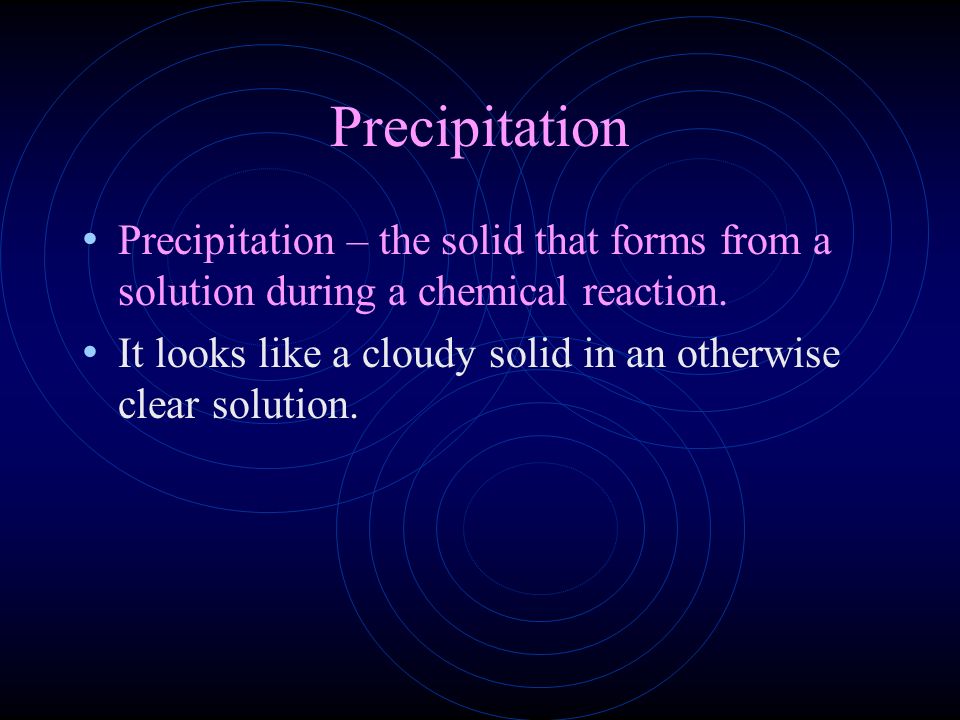 Precipitation

• Precipitation – the solid that forms from a solution during a chemical reaction.
• It looks like a cloudy solid in an otherwise clear solution.